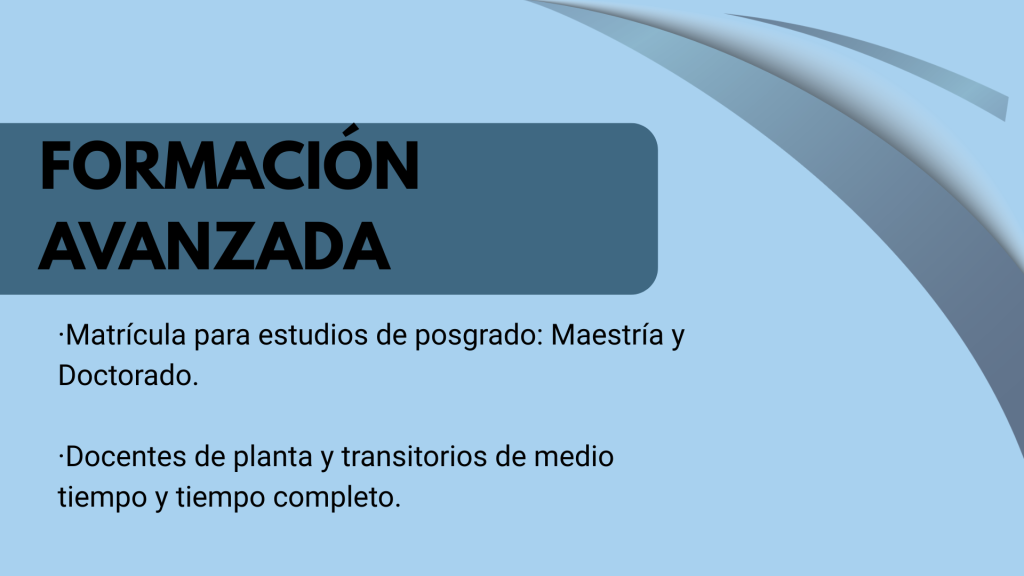 FORMACIÓN AVANZADA

·Matrícula para estudios de posgrado: Maestría y Doctorado.

·Docentes de planta y transitorios de medio tiempo y tiempo completo.